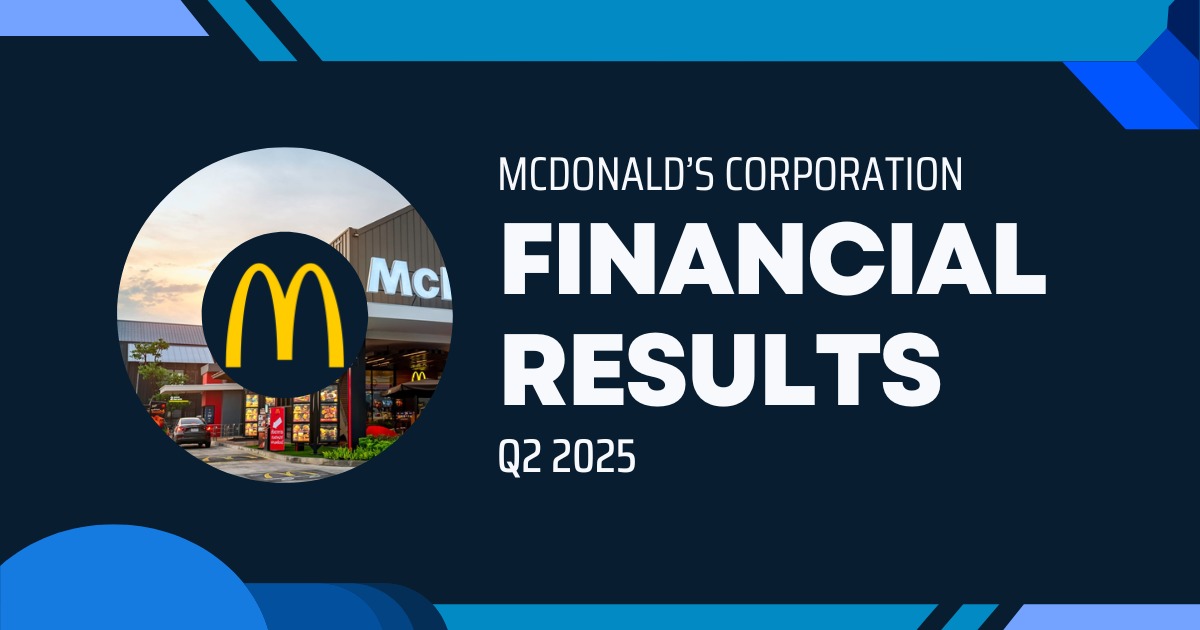 MCDONALD'S CORPORATION

FINANCIAL RESULTS

Q2 2025